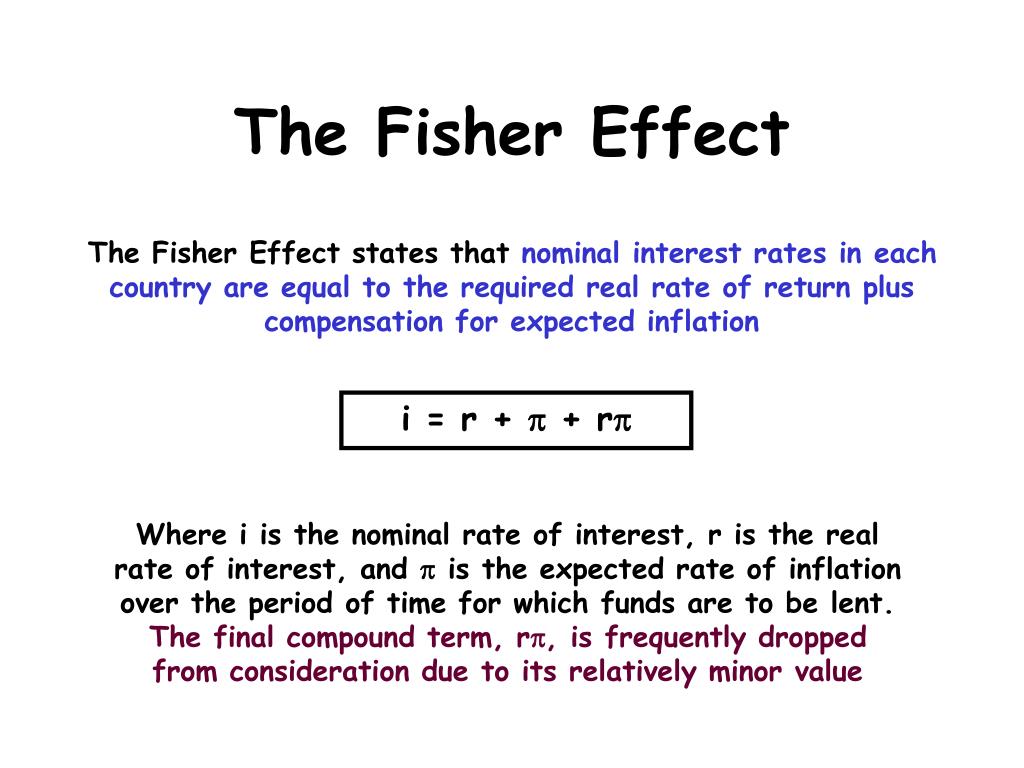 The Fisher Effect

The Fisher Effect states that nominal interest rates in each country are equal to the required real rate of return plus compensation for expected inflation

$i = r + \pi + r\pi$

Where i is the nominal rate of interest, r is the real rate of interest, and $\pi$ is the expected rate of inflation over the period of time for which funds are to be lent. The final compound term, $r\pi$, is frequently dropped from consideration due to its relatively minor value